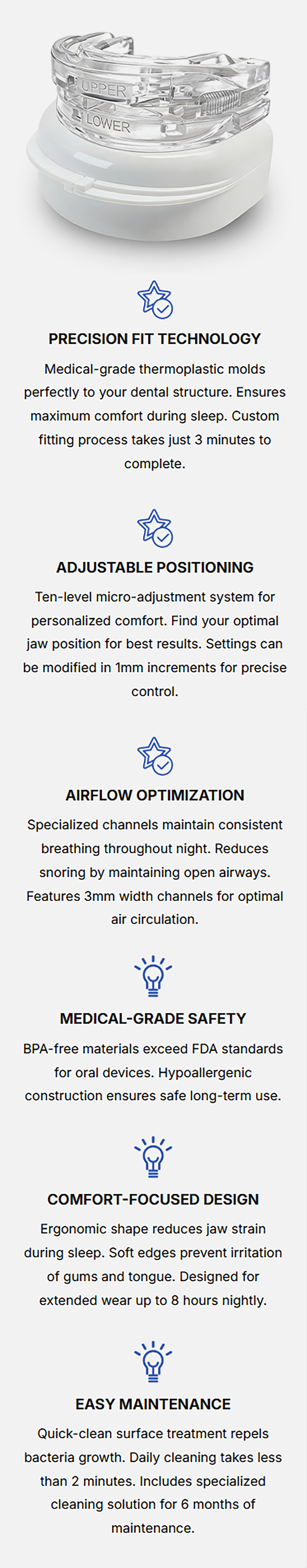 UPPER
LOWER

PRECISION FIT TECHNOLOGY

Medical-grade thermoplastic molds perfectly to your dental structure. Ensures maximum comfort during sleep. Custom fitting process takes just 3 minutes to complete.

ADJUSTABLE POSITIONING

Ten-level micro-adjustment system for personalized comfort. Find your optimal jaw position for best results. Settings can be modified in 1mm increments for precise control.

AIRFLOW OPTIMIZATION

Specialized channels maintain consistent breathing throughout night. Reduces snoring by maintaining open airways. Features 3mm width channels for optimal air circulation.

MEDICAL-GRADE SAFETY

BPA-free materials exceed FDA standards for oral devices. Hypoallergenic construction ensures safe long-term use.

COMFORT-FOCUSED DESIGN

Ergonomic shape reduces jaw strain during sleep. Soft edges prevent irritation of gums and tongue. Designed for extended wear up to 8 hours nightly.

EASY MAINTENANCE

Quick-clean surface treatment repels bacteria growth. Daily cleaning takes less than 2 minutes. Includes specialized cleaning solution for 6 months of maintenance.